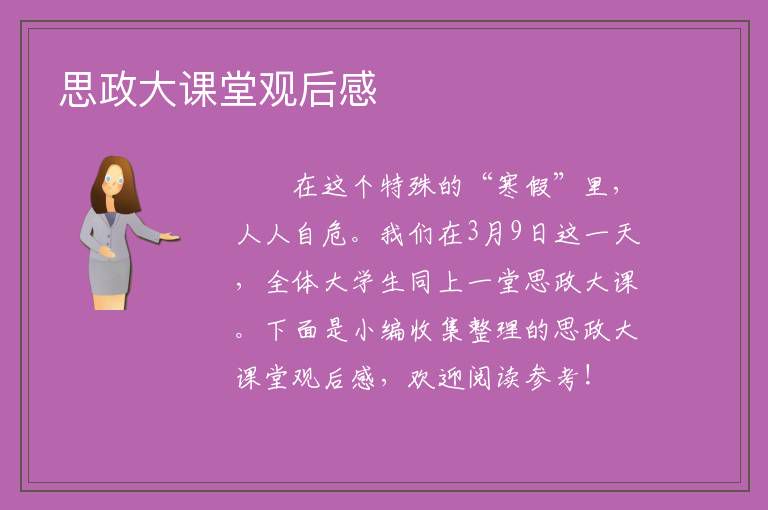 思政大课堂观后感

在这个特殊的“寒假”里，人人自危。我们在3月9日这一天，全体大学生同上一堂思政大课。下面是小编收集整理的思政大课堂观后感，欢迎阅读参考！